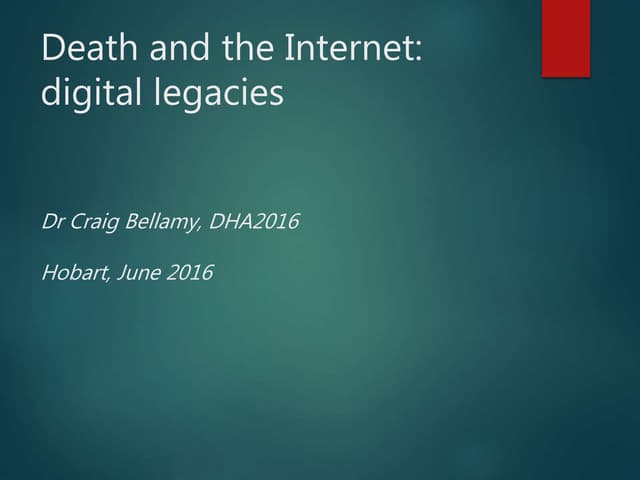 Death and the Internet: digital legacies

Dr Craig Bellamy, DHA2016

Hobart, June 2016